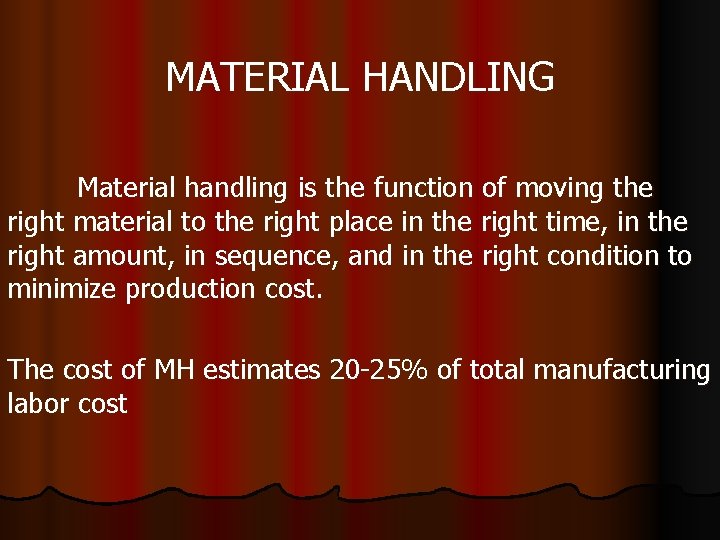 MATERIAL HANDLING

Material handling is the function of moving the right material to the right place in the right time, in the right amount, in sequence, and in the right condition to minimize production cost.

The cost of MH estimates 20-25% of total manufacturing labor cost